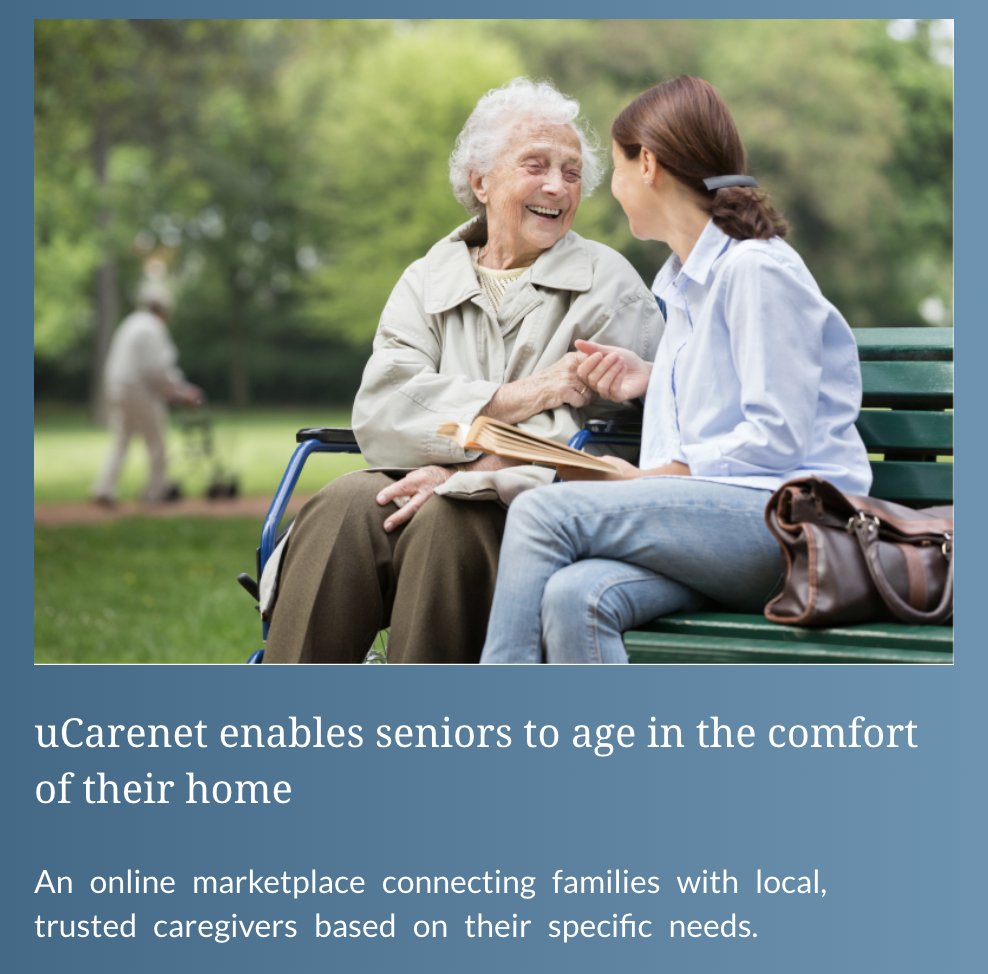 uCarenet enables seniors to age in the comfort of their home

An online marketplace connecting families with local, trusted caregivers based on their specific needs.